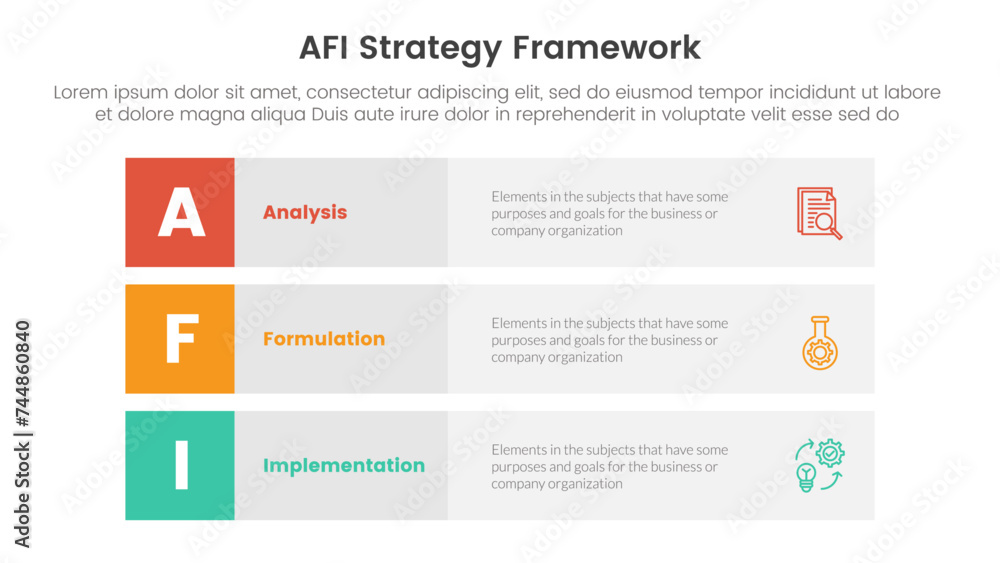 AFI Strategy Framework

Lorem ipsum dolor sit amet, consectetur adipiscing elit, sed do eiusmod tempor incididunt ut labore et dolore magna aliqua Duis aute irure dolor in reprehenderit in voluptate velit esse sed do

A

Analysis

Elements in the subjects that have some purposes and goals for the business or company organization

F

Formulation

Elements in the subjects that have some purposes and goals for the business or company organization

I

Implementation

Elements in the subjects that have some purposes and goals for the business or company organization

Adobe Stock | #744860840